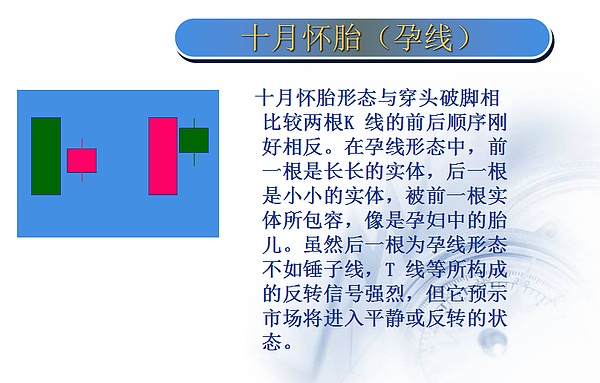 十月怀胎（孕线）

十月怀胎形态与穿头破脚相比较两根K 线的前后顺序刚好相反。在孕线形态中，前一根是长长的实体，后一根是小小的实体，被前一根实体所包容，像是孕妇中的胎儿。虽然后一根为孕线形态不如锤子线，T 线等所构成的反转信号强烈，但它预示市场将进入平静或反转的状态。